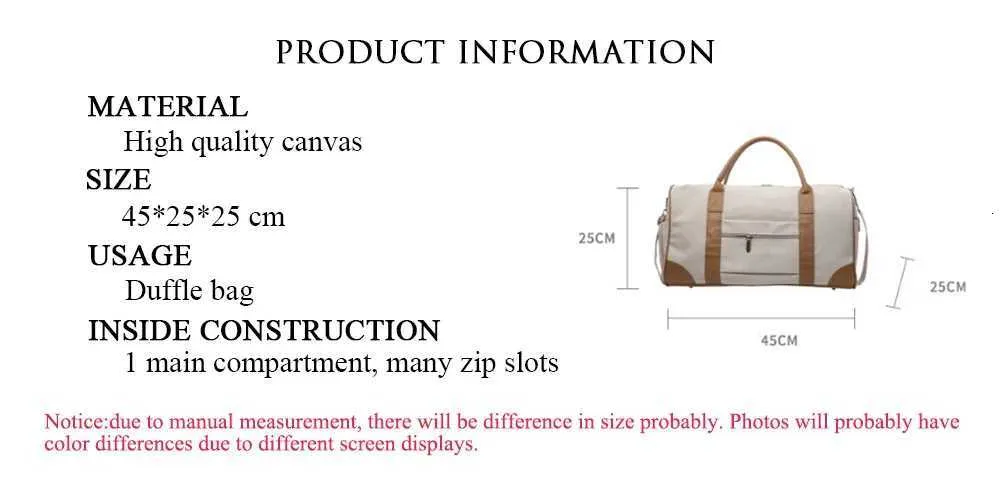 PRODUCT INFORMATION

MATERIAL
High quality canvas

SIZE
45*25*25 cm

USAGE
Duffle bag

INSIDE CONSTRUCTION
1 main compartment, many zip slots

25CM

25CM

45CM

Notice:due to manual measurement, there will be difference in size probably. Photos will probably have color differences due to different screen displays.